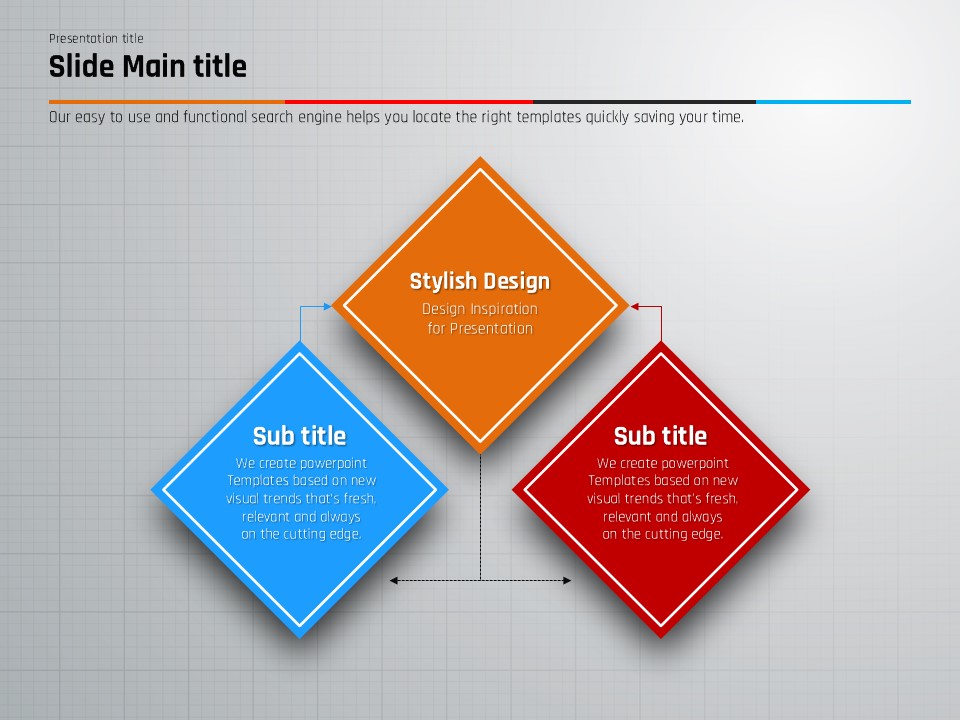 Presentation title

Slide Main title

Our easy to use and functional search engine helps you locate the right templates quickly saving your time.

Stylish Design
Design Inspiration for Presentation

Sub title
We create powerpoint Templates based on new visual trends that's fresh, relevant and always on the cutting edge.

Sub title
We create powerpoint Templates based on new visual trends that's fresh, relevant and always on the cutting edge.